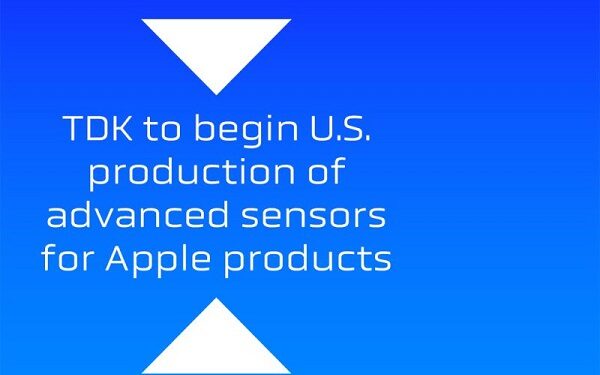 TDK to begin U.S. production of advanced sensors for Apple products